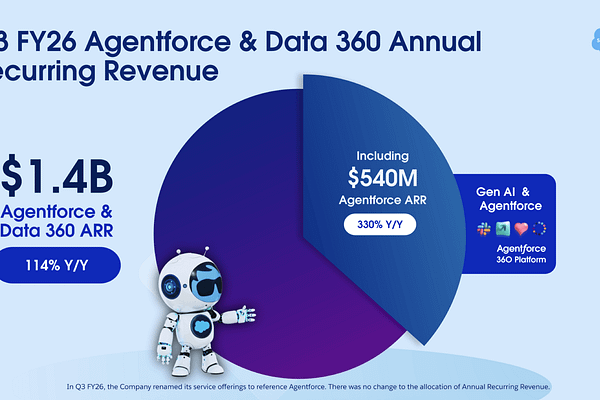 3 FY26 Agentforce & Data 360 Annual ecurring Revenue

$1.4B
Agentforce & Data 360 ARR

114% Y/Y

Including
$540M
Agentforce ARR

330% Y/Y

Gen AI & Agentforce

Agentforce 360 Platform

In Q3 FY26, the Company renamed its service offerings to reference Agentforce. There was no change to the allocation of Annual Recurring Revenue.